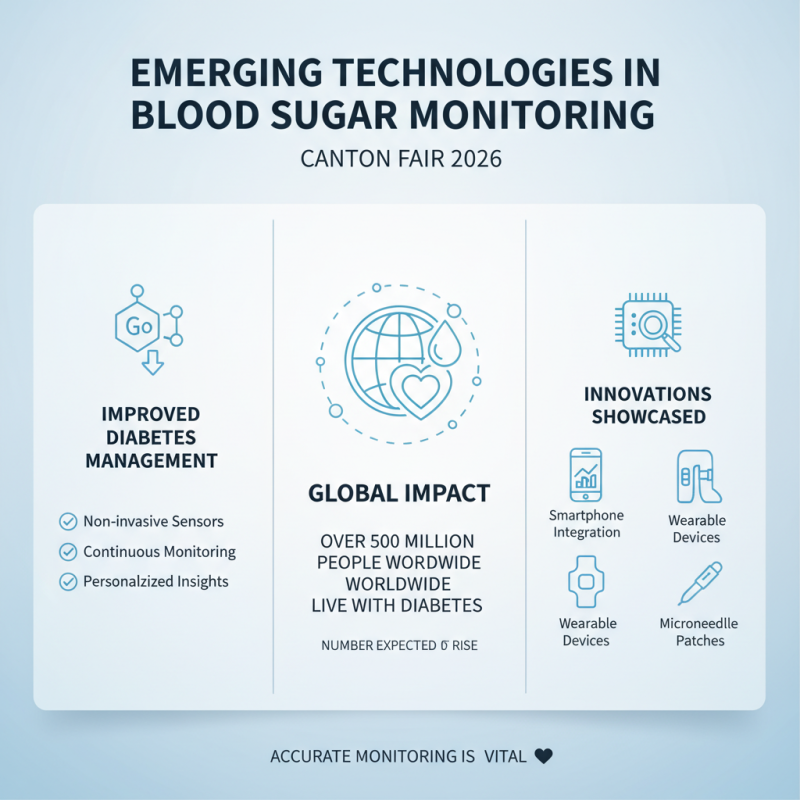 EMERGING TECHNOLOGIES IN BLOOD SUGAR MONITORING

CANTON FAIR 2026

Go

IMPROVED DIABETES MANAGEMENT

Non-invasive Sensors
Continuous Monitoring
Personalzized Insights

GLOBAL IMPACT

OVER 500 MILLION PEOPLE WORDWIDE WORLDWIDE LIVE WITH DIABETES

NUMBER EXPECTED 0 RISE

INNOVATIONS SHOWCASED

Smartphone Integration

Wearable Devices

Wearable Devices

Microneedle Patches

ACCURATE MONITORING IS VITAL